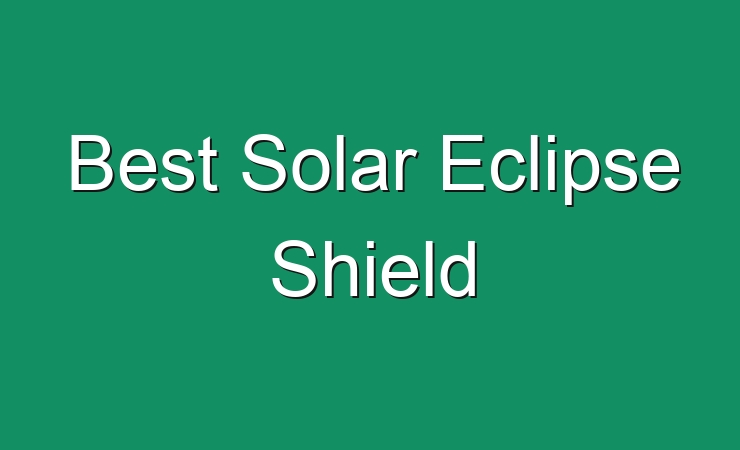 Best Solar Eclipse Shield